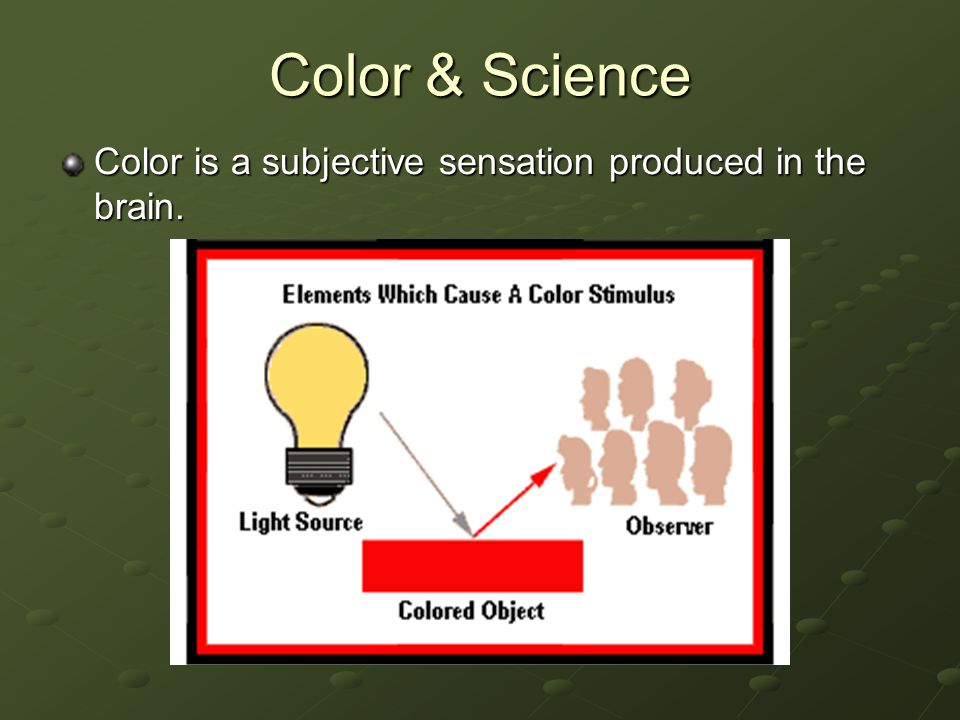 Color & Science

Color is a subjective sensation produced in the brain.

Elements Which Cause A Color Stimulus

Light Source

Observer

Colored Object